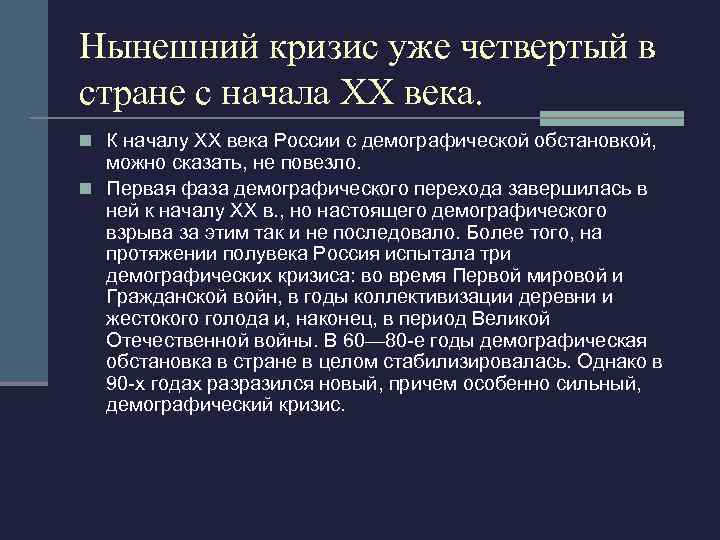 Нынешний кризис уже четвертый в стране с начала XX века.

К началу XX века России с демографической обстановкой, можно сказать, не повезло.

Первая фаза демографического перехода завершилась в ней к началу XX в., но настоящего демографического взрыва за этим так и не последовало. Более того, на протяжении полувека Россия испытала три демографических кризиса: во время Первой мировой и Гражданской войн, в годы коллективизации деревни и жестокого голода и, наконец, в период Великой Отечественной войны. В 60—80-е годы демографическая обстановка в стране в целом стабилизировалась. Однако в 90-х годах разразился новый, причем особенно сильный, демографический кризис.